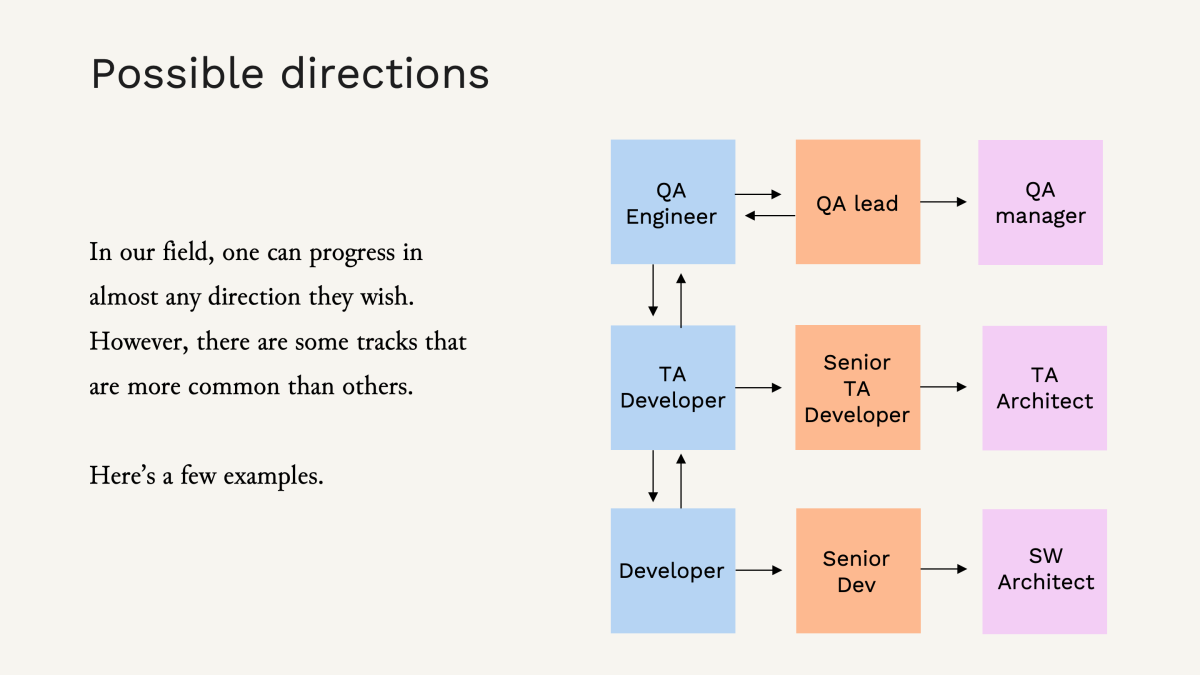 Possible directions

In our field, one can progress in almost any direction they wish. However, there are some tracks that are more common than others.

Here's a few examples.

QA Engineer

QA lead

QA manager

TA Developer

Senior TA Developer

TA Architect

Developer

Senior Dev

SW Architect